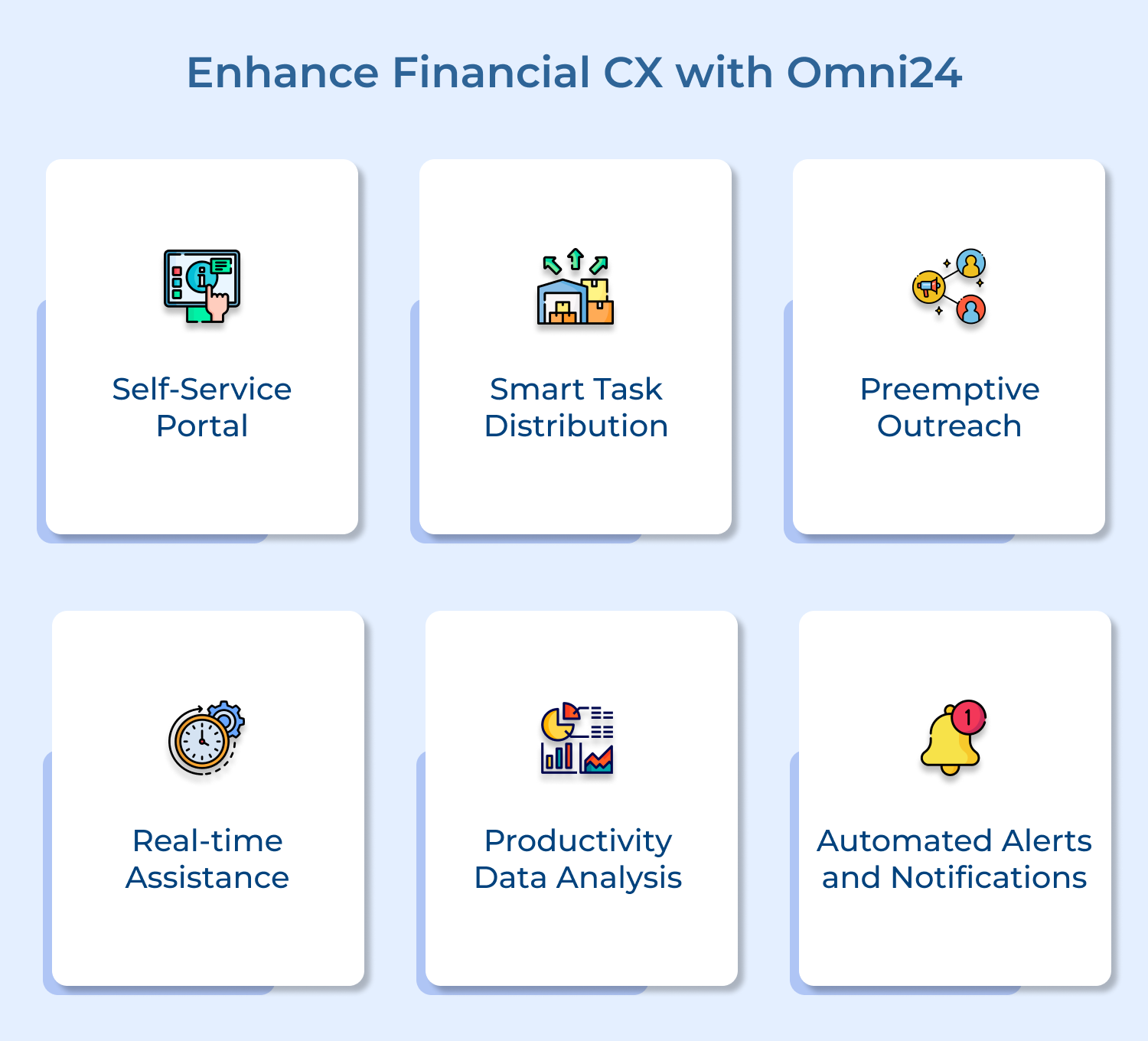 Enhance Financial CX with Omni24

Self-Service Portal

Smart Task Distribution

Preemptive Outreach

Real-time Assistance

Productivity Data Analysis

1

Automated Alerts and Notifications